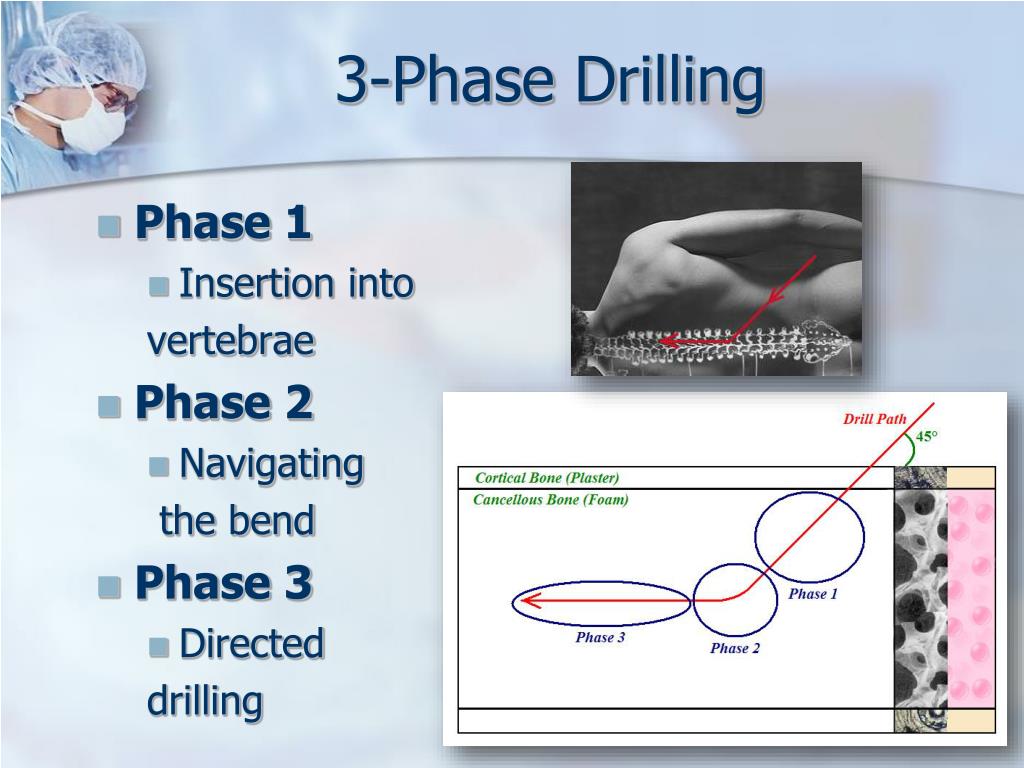 3-Phase Drilling

Phase 1

Insertion into vertebrae

Phase 2

Navigating the bend

Phase 3

Directed drilling

Drill Path

45°

Cortical Bone (Plaster)

Cancellous Bone (Foam)

Phase 1

Phase 2

Phase 3